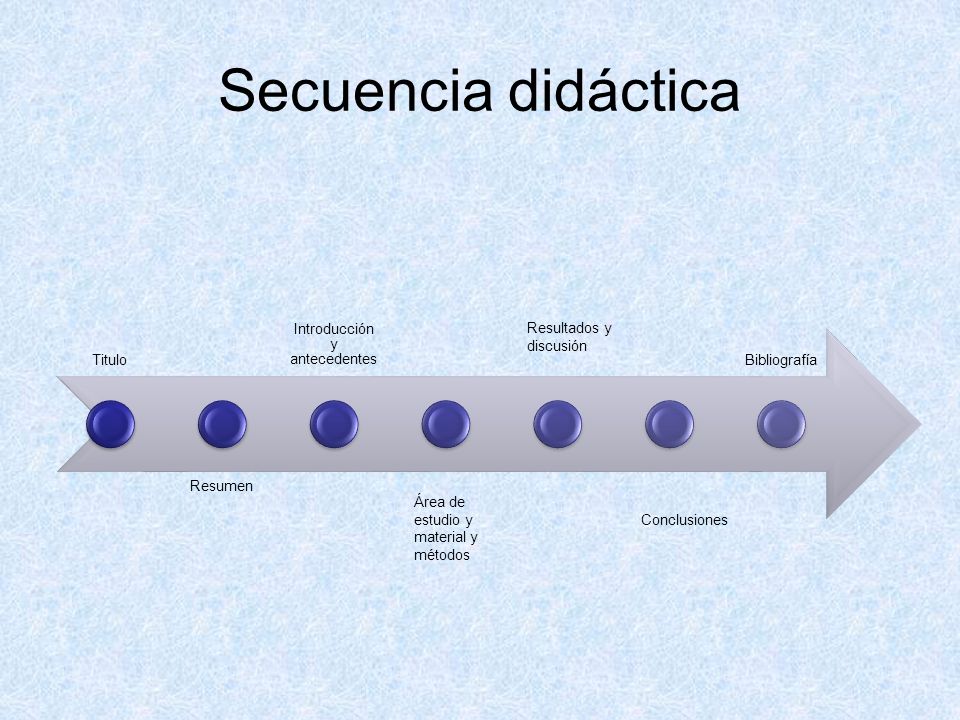 Secuencia didáctica

Titulo

Resumen

Introducción y antecedentes

Área de estudio y material y métodos

Resultados y discusión

Conclusiones

Bibliografía